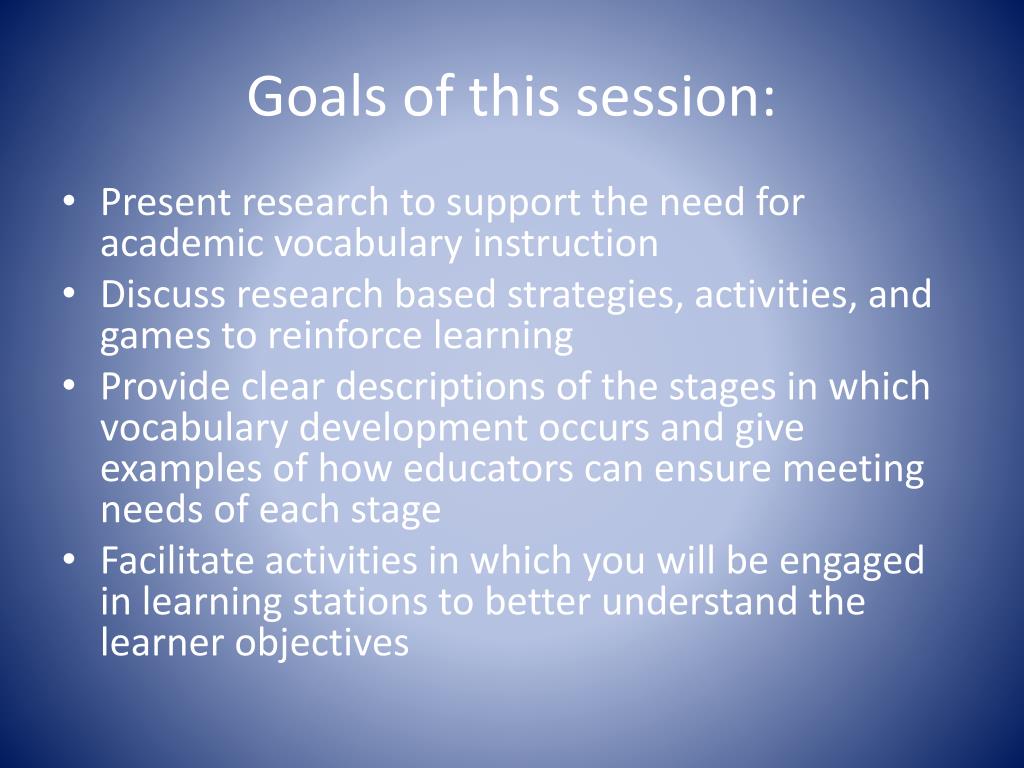 Goals of this session:

• Present research to support the need for academic vocabulary instruction
• Discuss research based strategies, activities, and games to reinforce learning
• Provide clear descriptions of the stages in which vocabulary development occurs and give examples of how educators can ensure meeting needs of each stage
• Facilitate activities in which you will be engaged in learning stations to better understand the learner objectives